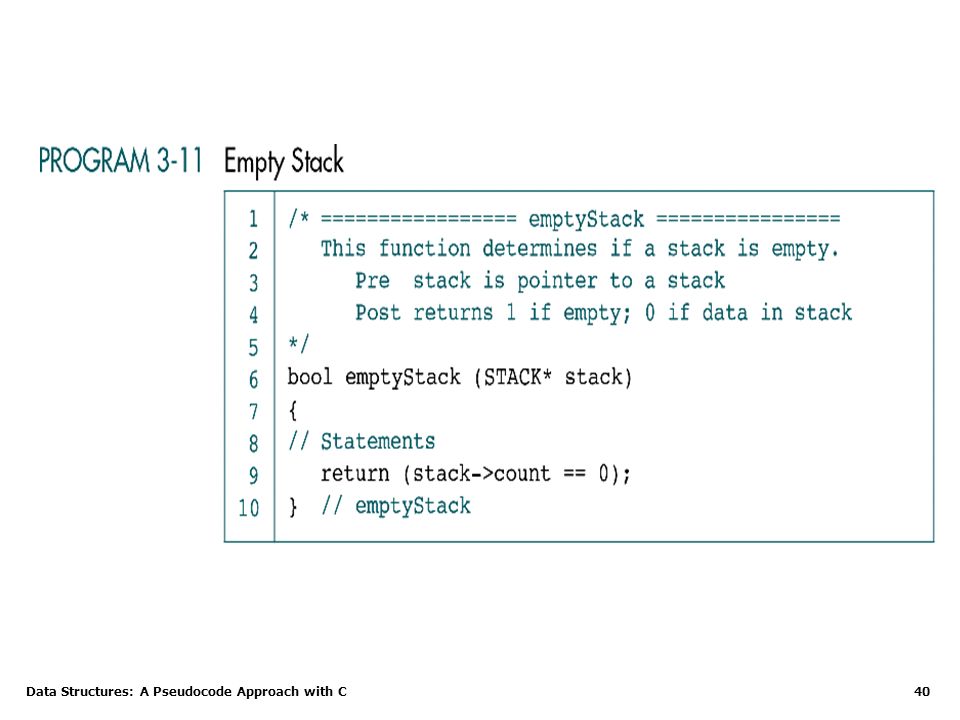 PROGRAM 3-11 Empty Stack

1 /* ================= emptyStack ================
2    This function determines if a stack is empty.
3       Pre  stack is pointer to a stack
4       Post returns 1 if empty; 0 if data in stack
5 */
6 bool emptyStack (STACK* stack)
7 {
8 // Statements
9    return (stack->count == 0);
10 } // emptyStack

Data Structures: A Pseudocode Approach with C

40